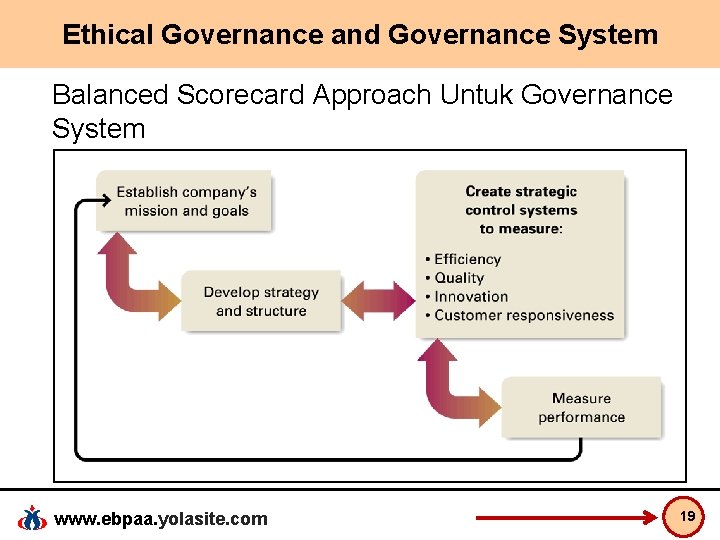 Ethical Governance and Governance System

Balanced Scorecard Approach Untuk Governance System

Establish company's mission and goals

Develop strategy and structure

Create strategic control systems to measure:

• Efficiency
• Quality
• Innovation
• Customer responsiveness

Measure performance

www.ebpaa.yolasite.com

19